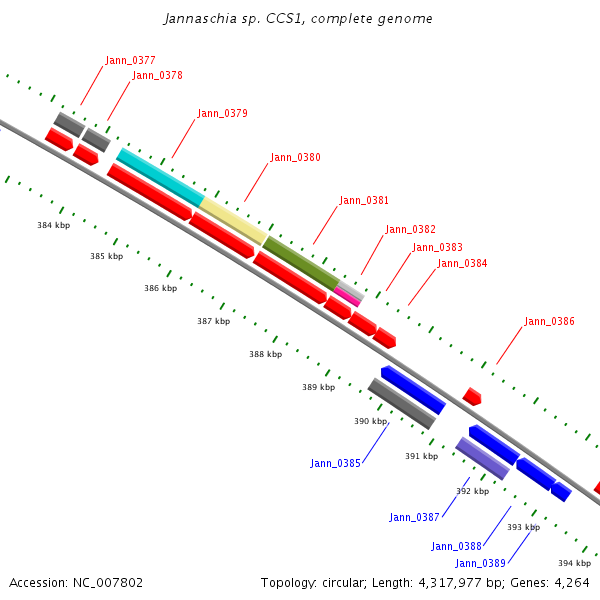 Jannaschia sp. CCS1, complete genome

Jann_0377
Jann_0378
Jann_0379
Jann_0380
Jann_0381
Jann_0382
Jann_0383
Jann_0384
Jann_0386

384 kbp
385 kbp
386 kbp
387 kbp
388 kbp
389 kbp
390 kbp
391 kbp
392 kbp
393 kbp
394 kbp

Jann_0385
Jann_0387
Jann_0388
Jann_0389

Accession: NC_007802

Topology: circular; Length: 4,317,977 bp; Genes: 4,264